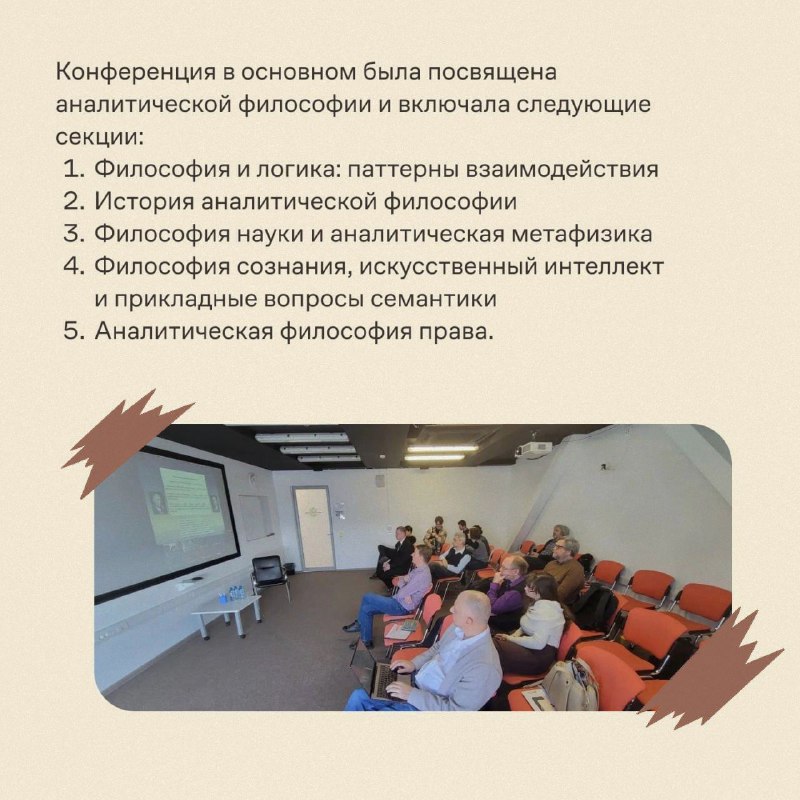 Конференция в основном была посвящена аналитической философии и включала следующие секции:

1. Философия и логика: паттерны взаимодействия
2. История аналитической философии
3. Философия науки и аналитическая метафизика
4. Философия сознания, искусственный интеллект и прикладные вопросы семантики
5. Аналитическая философия права.